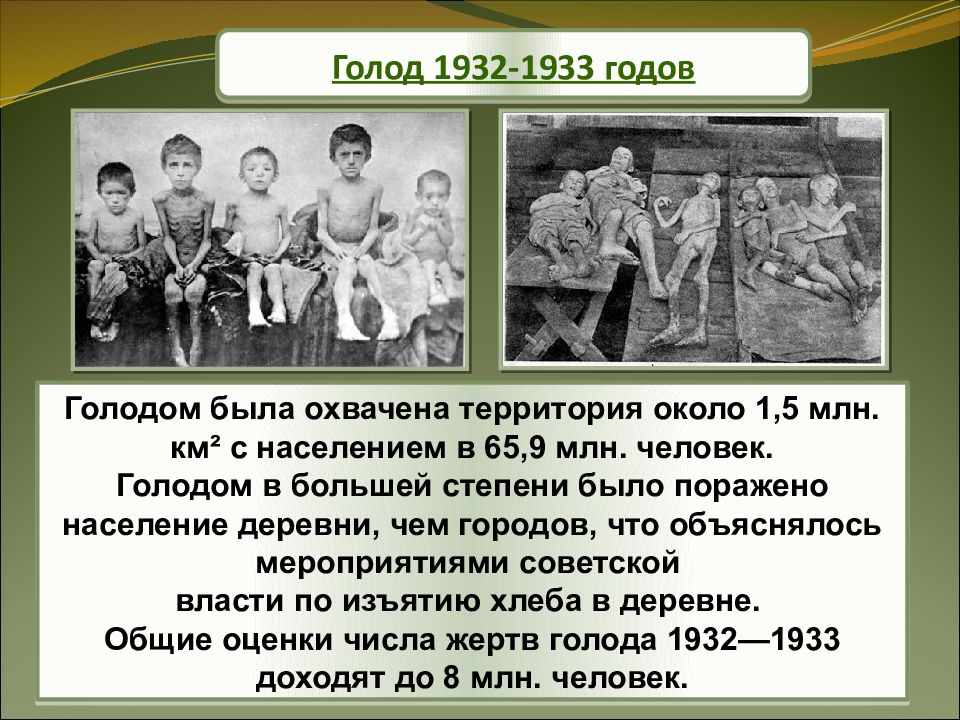 Голод 1932-1933 годов

Голодом была охвачена территория около 1,5 млн. км² с населением в 65,9 млн. человек.
Голодом в большей степени было поражено население деревни, чем городов, что объяснялось мероприятиями советской власти по изъятию хлеба в деревне.
Общие оценки числа жертв голода 1932—1933 доходят до 8 млн. человек.